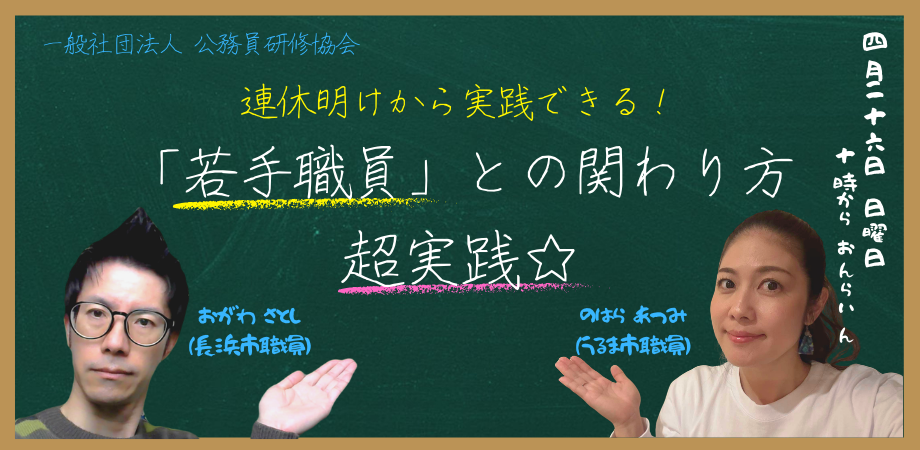 一般社団法人 公務員研修協会

連休明けから実践できる！

「若手職員」との関わり方

超実践☆

おがわ さとし
(長浜市職員)

のはら あつみ
(うるま市職員)

四月二十六日 日曜日
十時から おんらいん